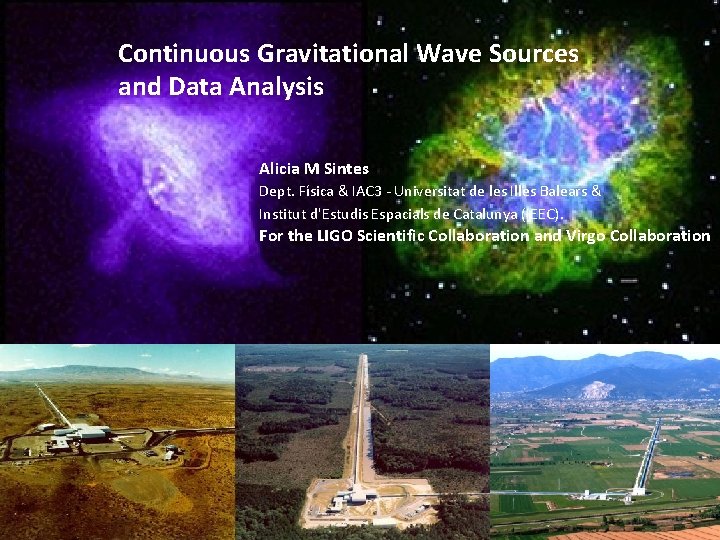 Continuous Gravitational Wave Sources and Data Analysis

Alicia M Sintes
Dept. Física & IAC3 - Universitat de les Illes Balears &
Institut d'Estudis Espacials de Catalunya (IEEC).
For the LIGO Scientific Collaboration and Virgo Collaboration